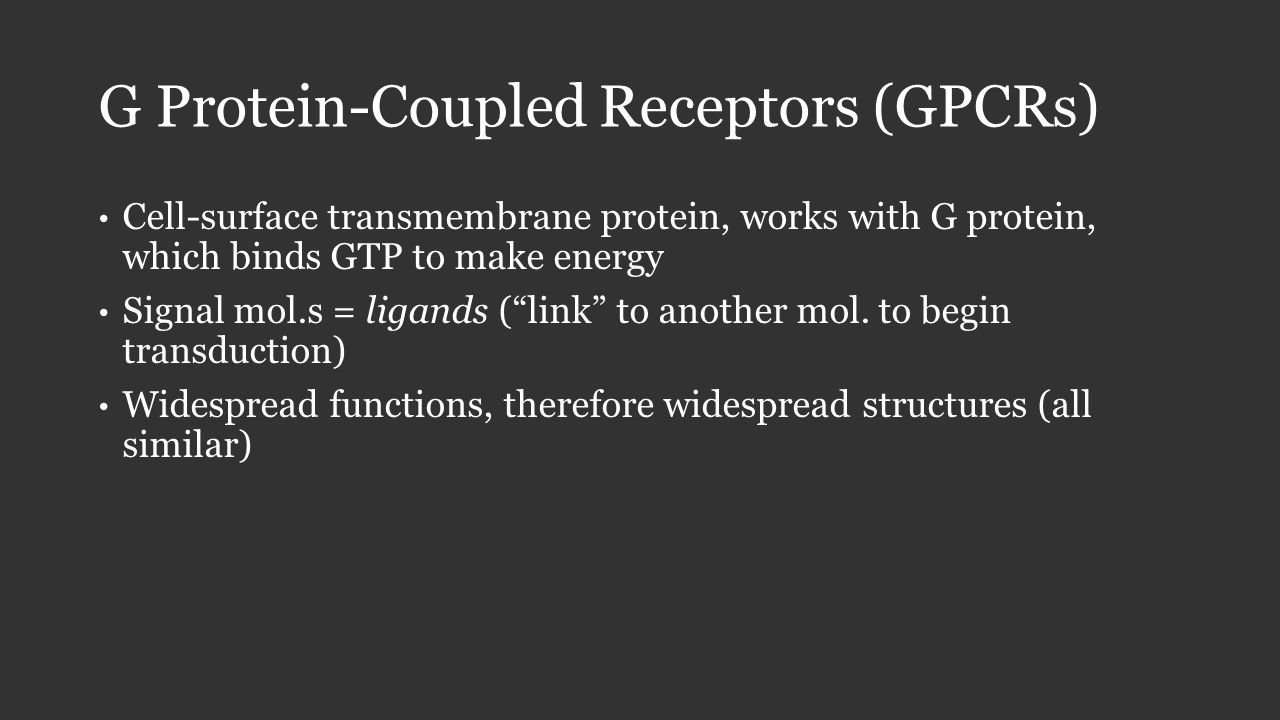 G Protein-Coupled Receptors (GPCRs)

• Cell-surface transmembrane protein, works with G protein, which binds GTP to make energy

• Signal mol.s = ligands (“link” to another mol. to begin transduction)

• Widespread functions, therefore widespread structures (all similar)